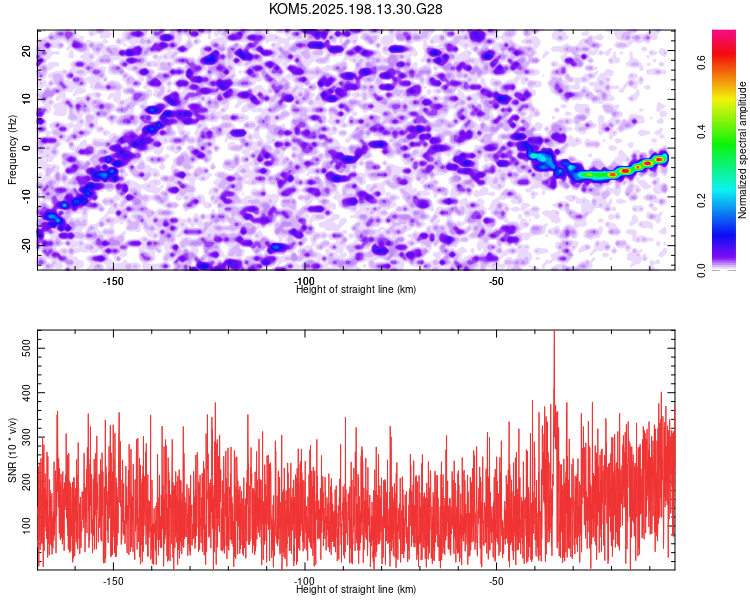 KOM5.2025.198.13.30.G28

Frequency (Hz)
20
10
0
-10
-20
-150
-100
-50
Height of straight line (km)

Normalized spectral amplitude
0.0
0.2
0.4
0.6

SNR (10 * v/v)
500
400
300
200
100
-150
-100
-50
Height of straight line (km)